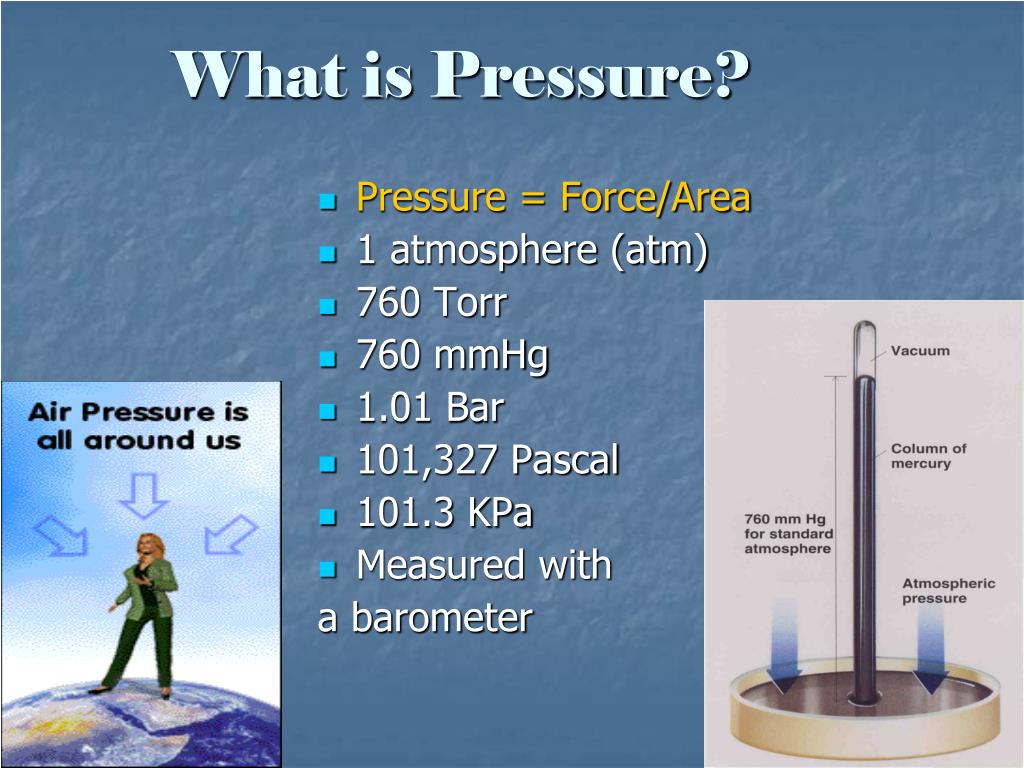 What is Pressure?

- Pressure = Force/Area
- 1 atmosphere (atm)
- 760 Torr
- 760 mmHg
- 1.01 Bar
- 101,327 Pascal
- 101.3 KPa
- Measured with a barometer

Air Pressure is all around us

Vacuum

Column of mercury

760 mm Hg for standard atmosphere

Atmospheric pressure